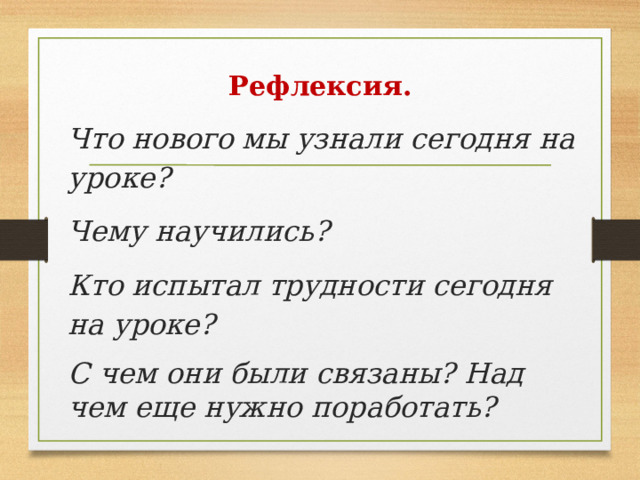 Рефлексия.

Что нового мы узнали сегодня на уроке?

Чему научились?

Кто испытал трудности сегодня на уроке?

С чем они были связаны? Над чем еще нужно поработать?